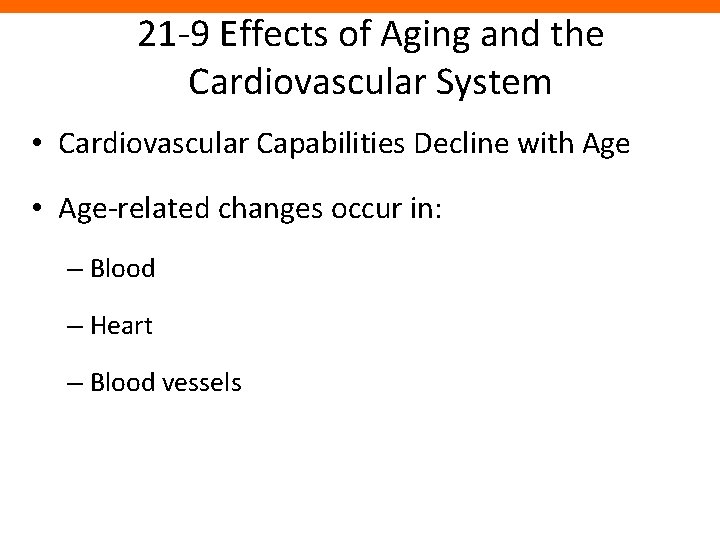 21-9 Effects of Aging and the Cardiovascular System

• Cardiovascular Capabilities Decline with Age

• Age-related changes occur in:

– Blood

– Heart

– Blood vessels